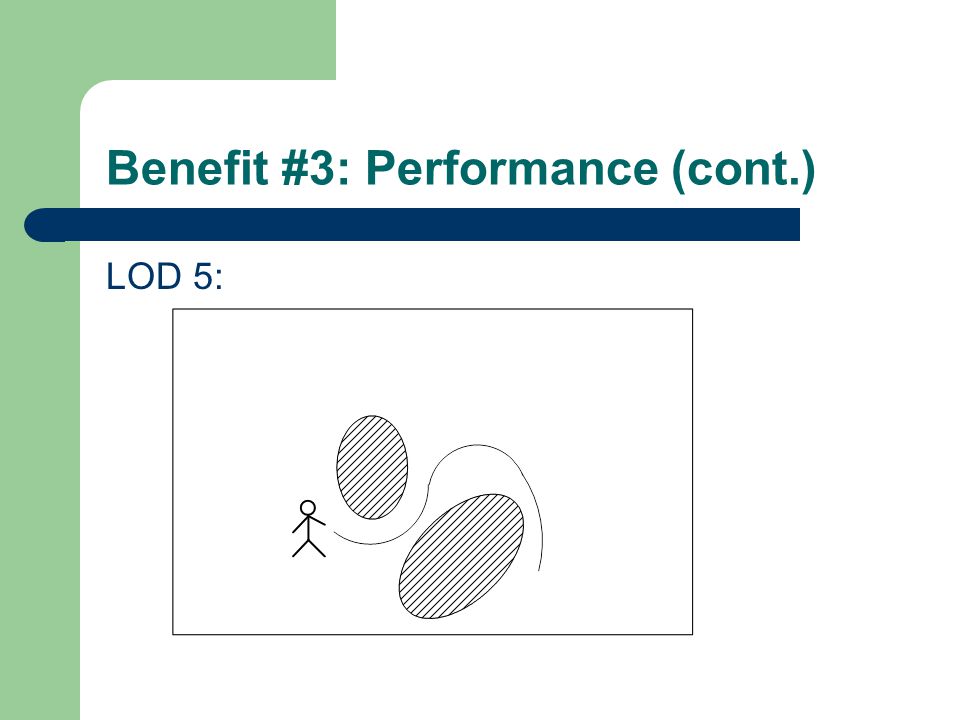 Benefit #3: Performance (cont.)

LOD 5: